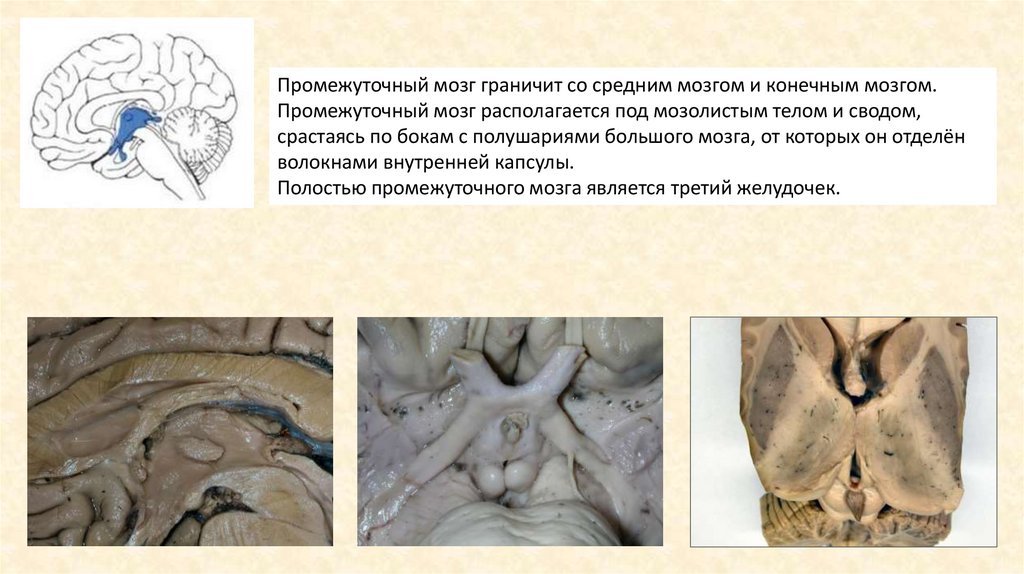 Промежуточный мозг граничит со средним мозгом и конечным мозгом. Промежуточный мозг располагается под мозолистым телом и сводом, срастаясь по бокам с полушариями большого мозга, от которых он отделён волокнами внутренней капсулы.
Полостью промежуточного мозга является третий желудочек.